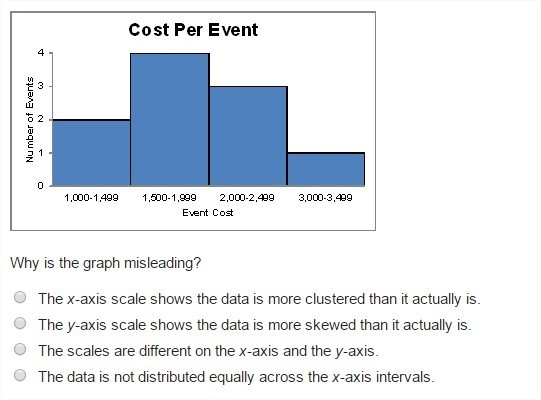 Cost Per Event

Number of Events

4
3
2
1
0

1,000-1,499
1,500-1,999
2,000-2,499
3,000-3,499

Event Cost

Why is the graph misleading?

The $x$-axis scale shows the data is more clustered than it actually is.

The $y$-axis scale shows the data is more skewed than it actually is.

The scales are different on the $x$-axis and the $y$-axis.

The data is not distributed equally across the $x$-axis intervals.